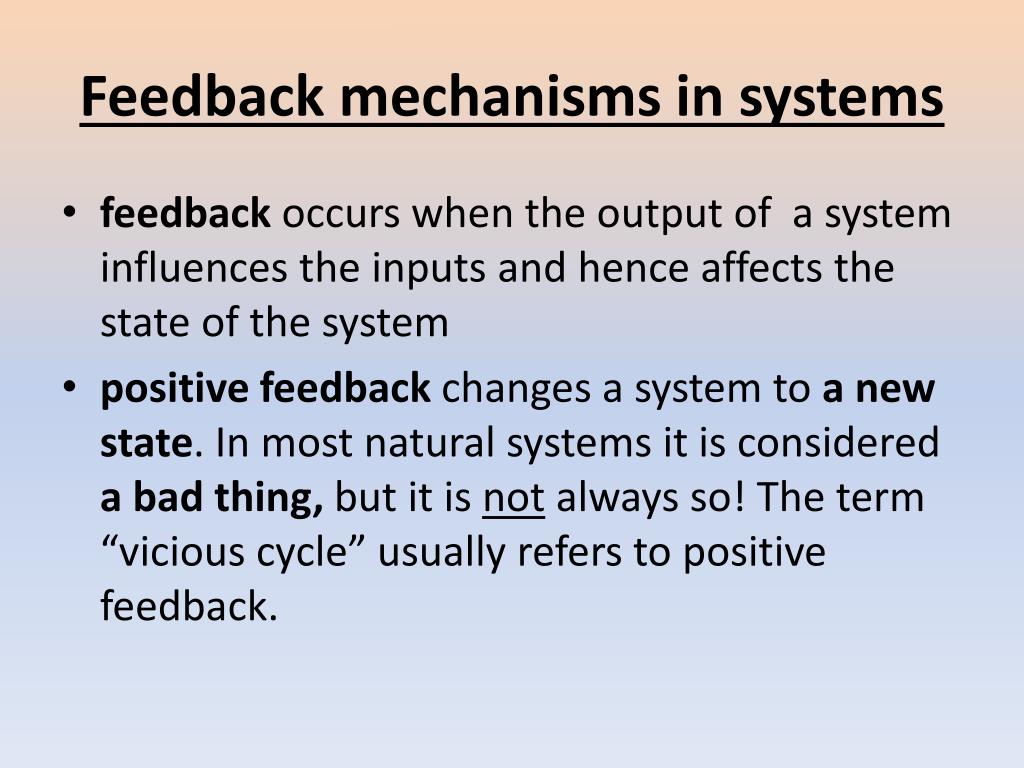 Feedback mechanisms in systems

• feedback occurs when the output of  a system influences the inputs and hence affects the state of the system

• positive feedback changes a system to a new state. In most natural systems it is considered a bad thing, but it is not always so! The term “vicious cycle” usually refers to positive feedback.